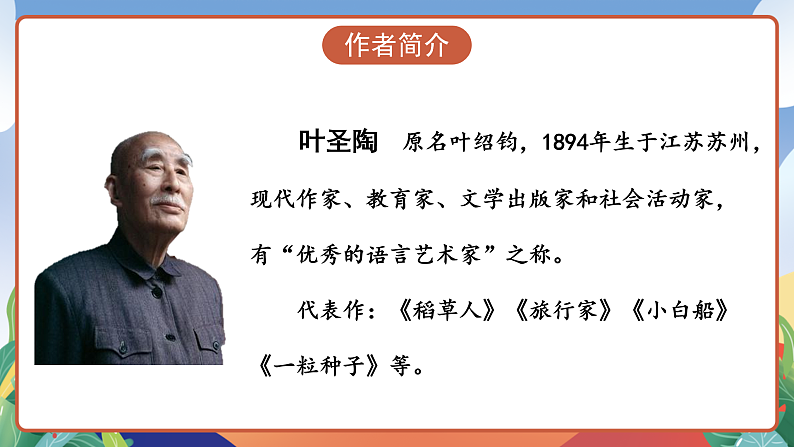 作者简介

叶圣陶　原名叶绍钧，1894年生于江苏苏州，现代作家、教育家、文学出版家和社会活动家，有“优秀的语言艺术家”之称。

代表作：《稻草人》《旅行家》《小白船》《一粒种子》等。